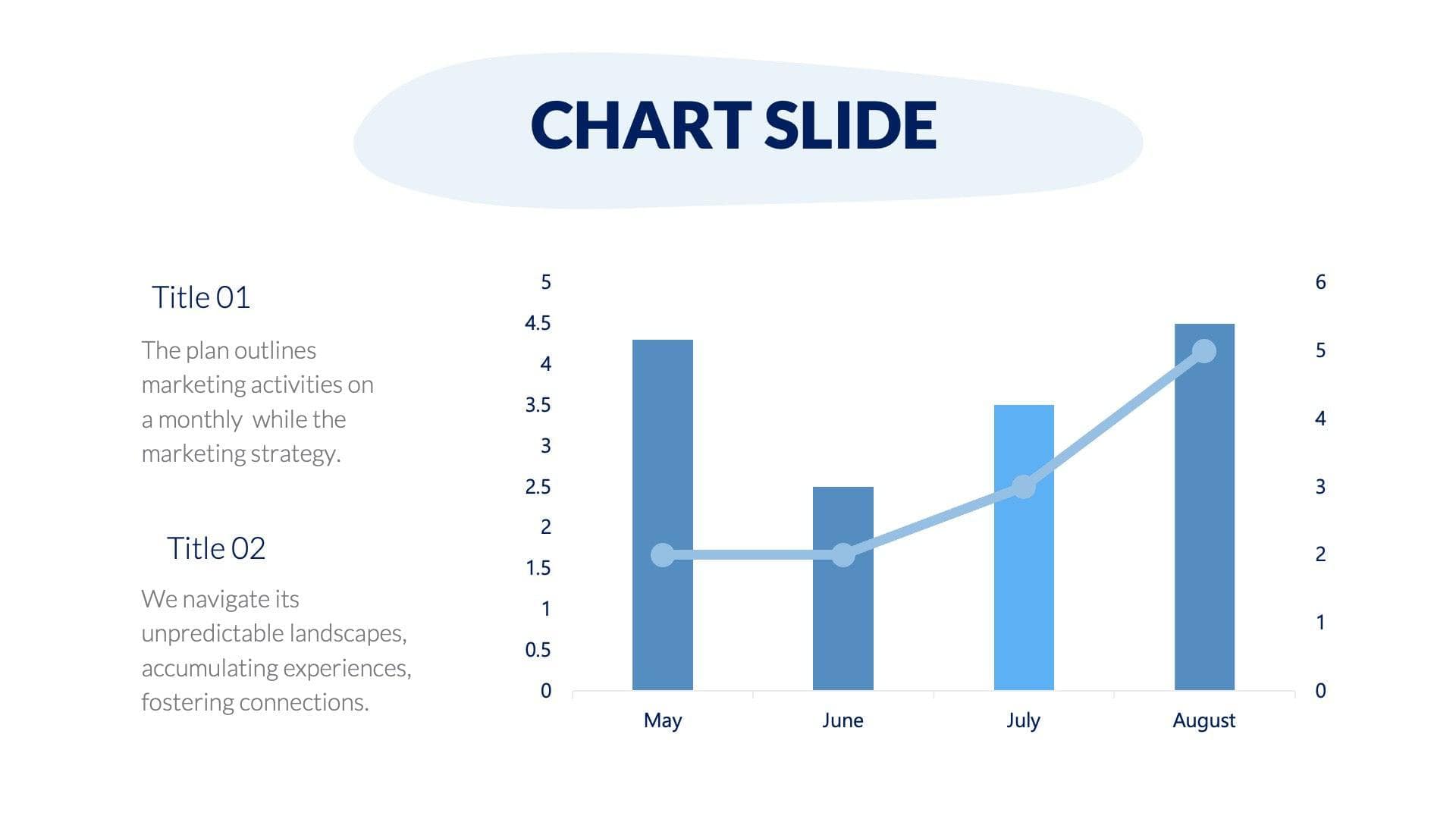 CHART SLIDE

Title 01

The plan outlines marketing activities on a monthly  while the marketing strategy.

Title 02

We navigate its unpredictable landscapes, accumulating experiences, fostering connections.

5
4.5
4
3.5
3
2.5
2
1.5
1
0.5
0

6
5
4
3
2
1
0

May
June
July
August